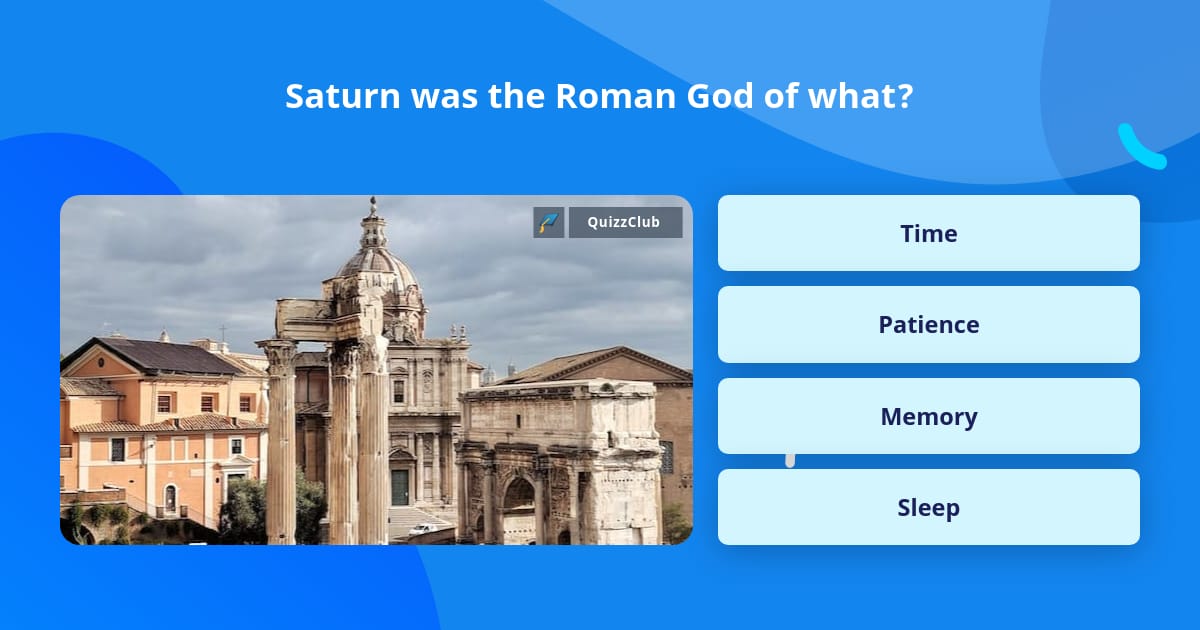 Saturn was the Roman God of what?

QuizzClub

Time

Patience

Memory

Sleep